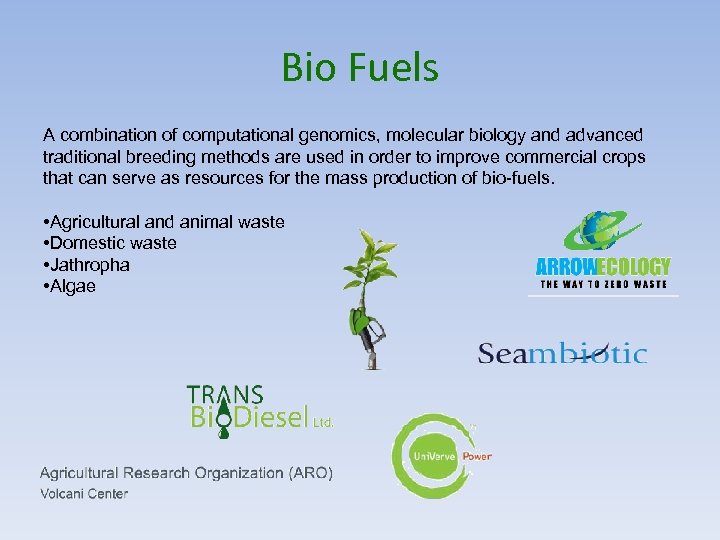 Bio Fuels

A combination of computational genomics, molecular biology and advanced traditional breeding methods are used in order to improve commercial crops that can serve as resources for the mass production of bio-fuels.

•Agricultural and animal waste
•Domestic waste
•Jathropha
•Algae

ARROWECOLOGY
THE WAY TO ZERO WASTE

Seambiotic

TRANS BioDiesel Ltd.

UniVerve Power

Agricultural Research Organization (ARO)
Volcani Center